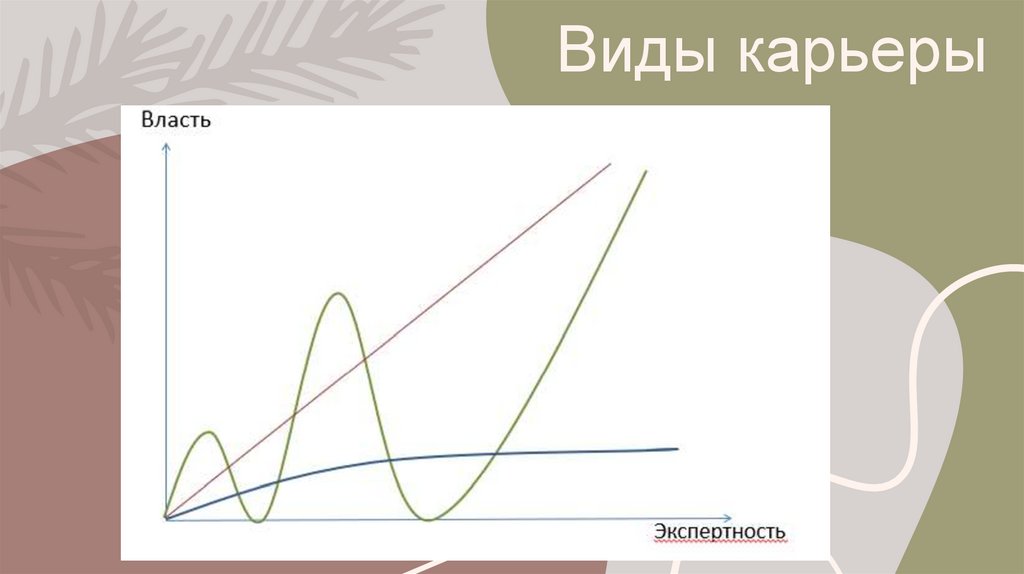 Виды карьеры

Власть

Экспертность